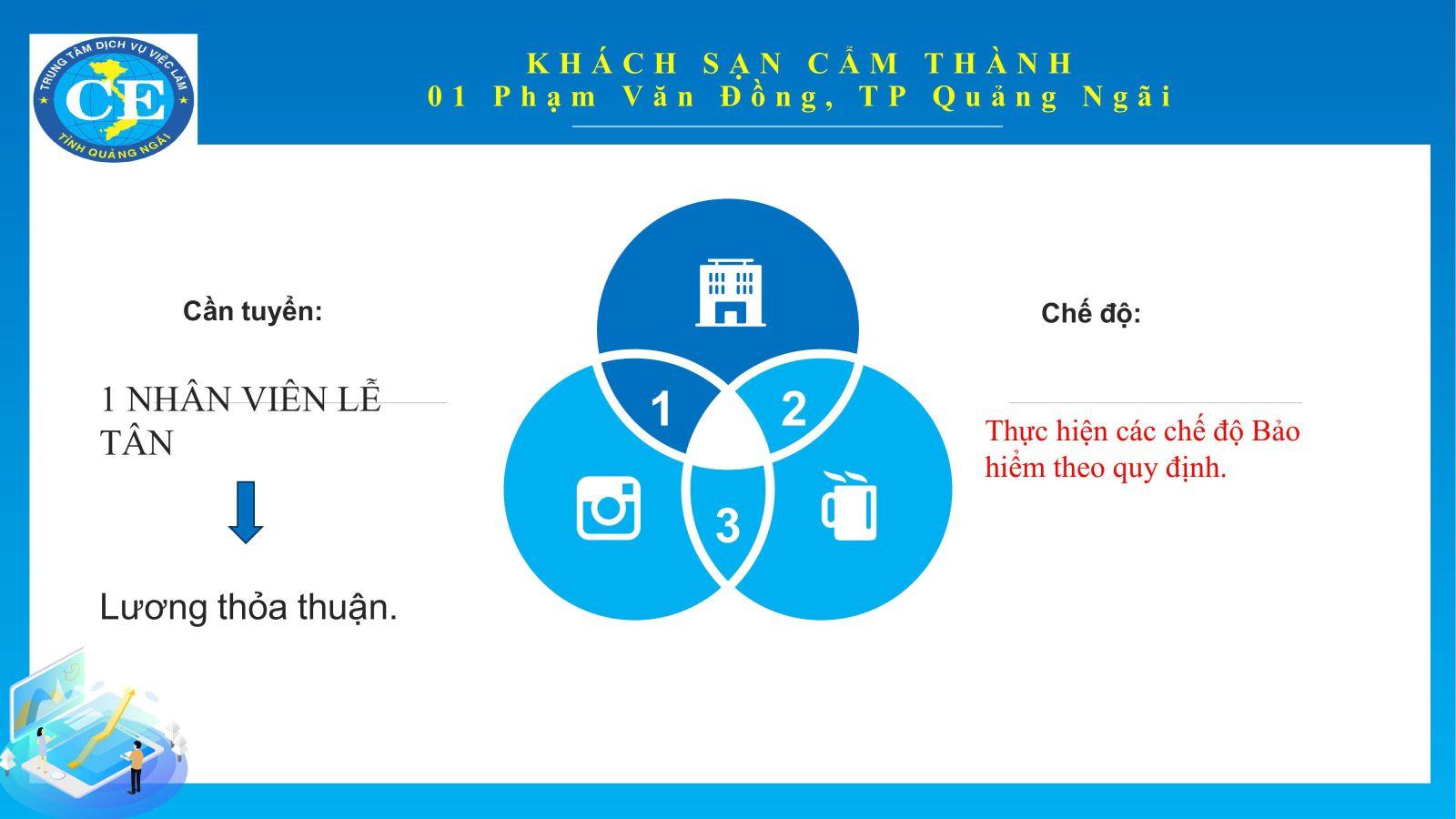 TRUNG TÂM DỊCH VỤ VIỆC LÀM
CE
TỈNH QUẢNG NGÃI

KHÁCH SẠN CẨM THÀNH
01 Phạm Văn Đồng, TP Quảng Ngãi

Cần tuyển:

1 NHÂN VIÊN LỄ TÂN

Lương thỏa thuận.

1

2

3

Chế độ:

Thực hiện các chế độ Bảo hiểm theo quy định.